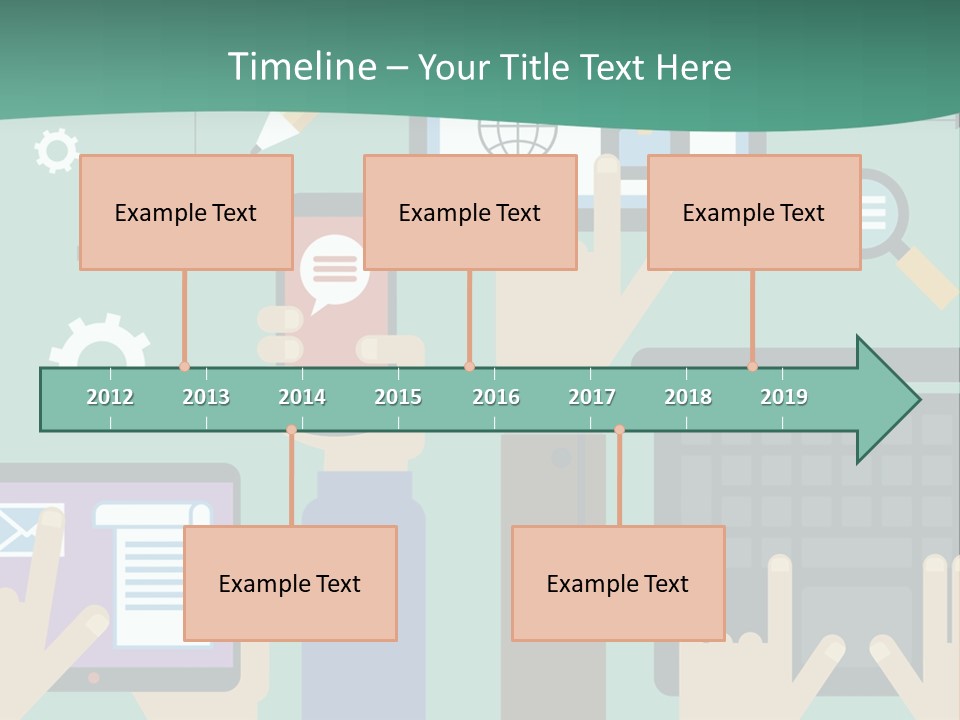 Timeline – Your Title Text Here

Example Text

Example Text

Example Text

2012 2013 2014 2015 2016 2017 2018 2019

Example Text

Example Text